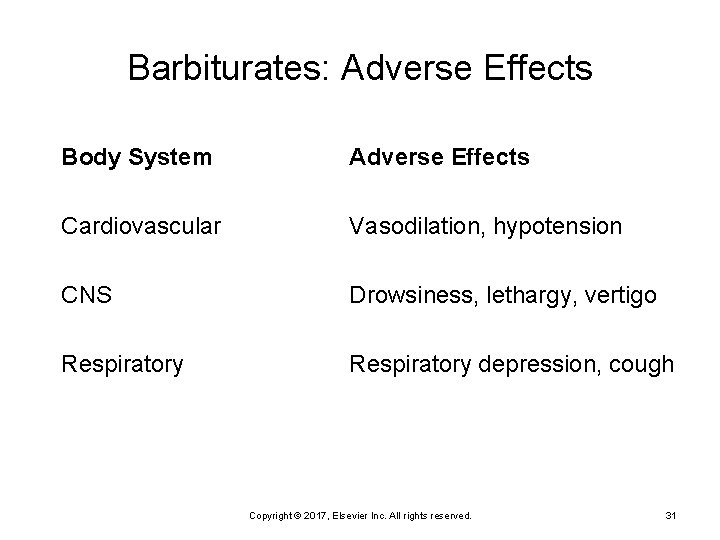 Barbiturates: Adverse Effects

| Body System | Adverse Effects |
|---|---|
| Cardiovascular | Vasodilation, hypotension |
| CNS | Drowsiness, lethargy, vertigo |
| Respiratory | Respiratory depression, cough |

Copyright © 2017, Elsevier Inc. All rights reserved.

31